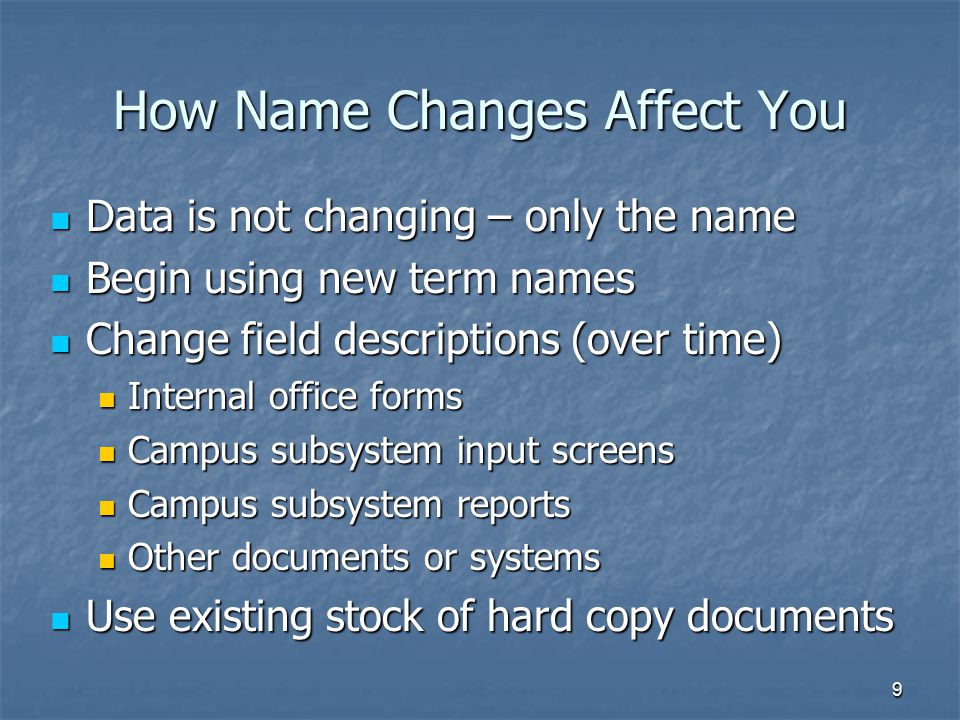 How Name Changes Affect You

- Data is not changing – only the name
- Begin using new term names
- Change field descriptions (over time)
  - Internal office forms
  - Campus subsystem input screens
  - Campus subsystem reports
  - Other documents or systems
- Use existing stock of hard copy documents

9